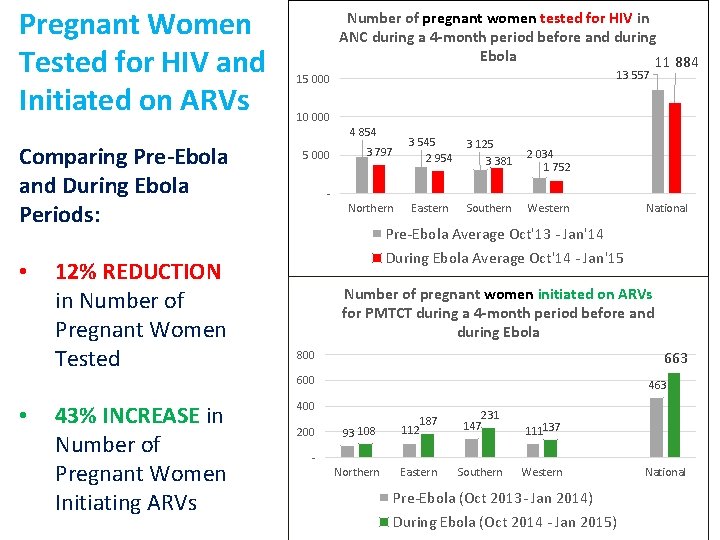 Pregnant Women Tested for HIV and Initiated on ARVs

Comparing Pre-Ebola and During Ebola Periods:

• 12% REDUCTION in Number of Pregnant Women Tested

• 43% INCREASE in Number of Pregnant Women Initiating ARVs

Number of pregnant women tested for HIV in ANC during a 4-month period before and during Ebola

15 000
10 000
5 000
-

4 854
3 797
3 545
2 954
3 125
3 381
2 034
1 752
13 557
11 884

Northern
Eastern
Southern
Western
National

Pre-Ebola Average Oct'13 - Jan'14
During Ebola Average Oct'14 - Jan'15

Number of pregnant women initiated on ARVs for PMTCT during a 4-month period before and during Ebola

800
600
400
200
-

93
108
112
187
147
231
111
137
463
663

Northern
Eastern
Southern
Western
National

Pre-Ebola (Oct 2013 - Jan 2014)
During Ebola (Oct 2014 - Jan 2015)